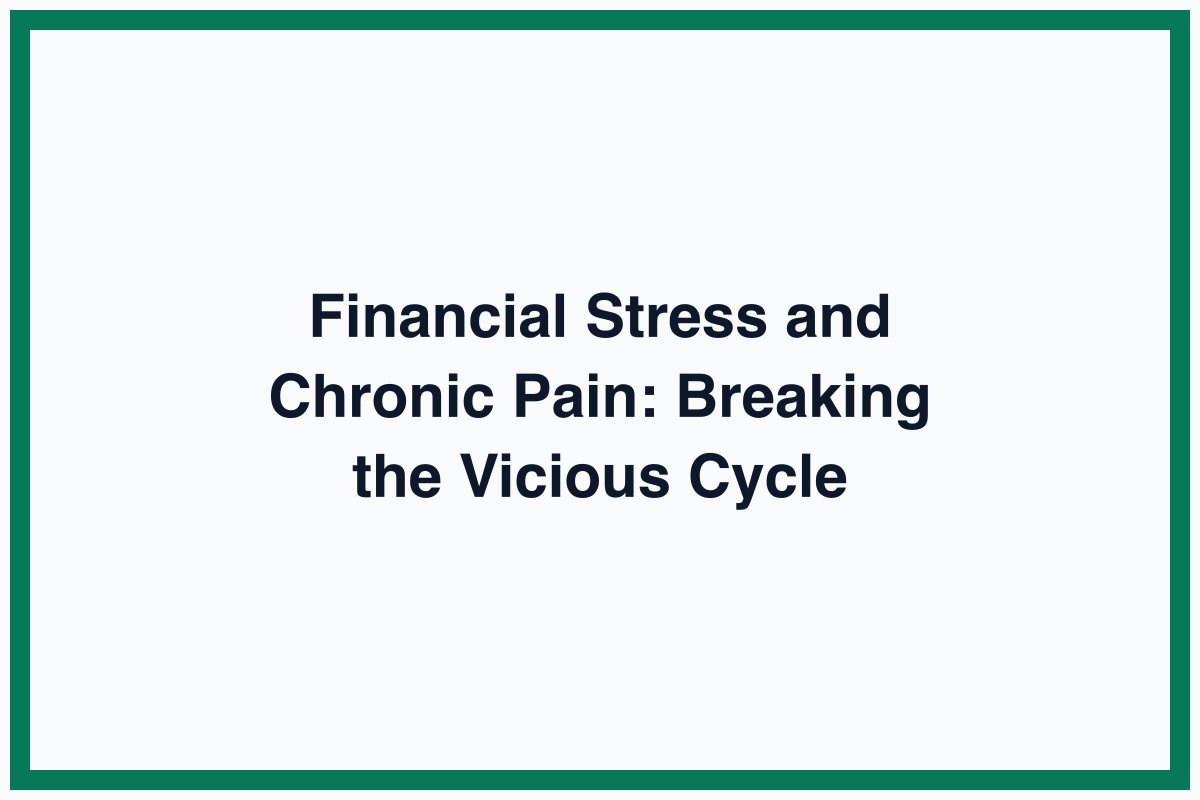 Financial Stress and Chronic Pain: Breaking the Vicious Cycle